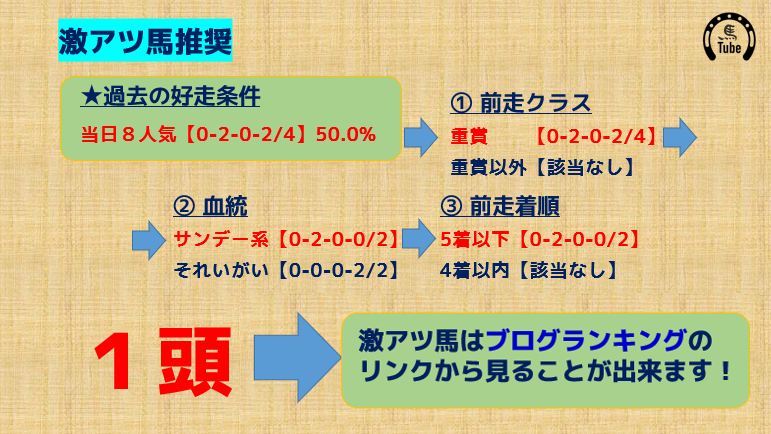 激アツ馬推奨

Tube

★過去の好走条件

当日８人気【0-2-0-2/4】50.0%

① 前走クラス

重賞　　【0-2-0-2/4】

重賞以外【該当なし】

② 血統

サンデー系【0-2-0-0/2】

それいがい【0-0-0-2/2】

③ 前走着順

5着以下【0-2-0-0/2】

4着以内【該当なし】

１頭

激アツ馬はブログランキングのリンクから見ることが出来ます！